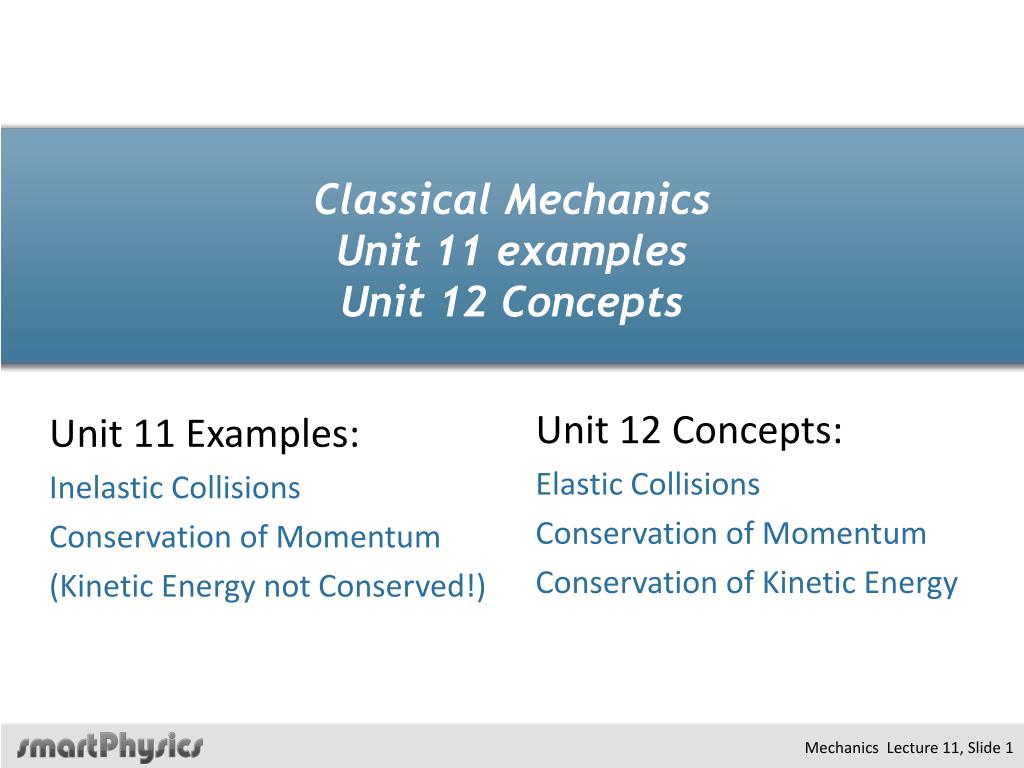 Classical Mechanics
Unit 11 examples
Unit 12 Concepts

Unit 11 Examples:
Inelastic Collisions
Conservation of Momentum
(Kinetic Energy not Conserved!)

Unit 12 Concepts:
Elastic Collisions
Conservation of Momentum
Conservation of Kinetic Energy

smartPhysics

Mechanics Lecture 11, Slide 1